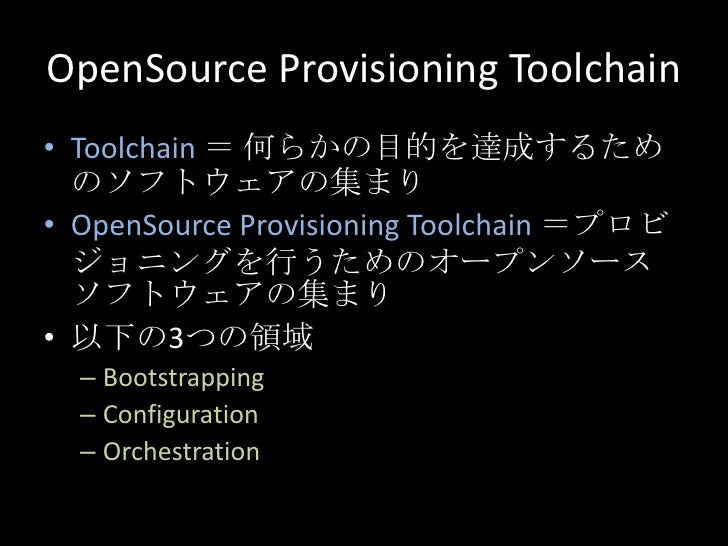 OpenSource Provisioning Toolchain

• Toolchain ＝ 何らかの目的を達成するためのソフトウェアの集まり

• OpenSource Provisioning Toolchain ＝プロビジョニングを行うためのオープンソースソフトウェアの集まり

• 以下の3つの領域
– Bootstrapping
– Configuration
– Orchestration